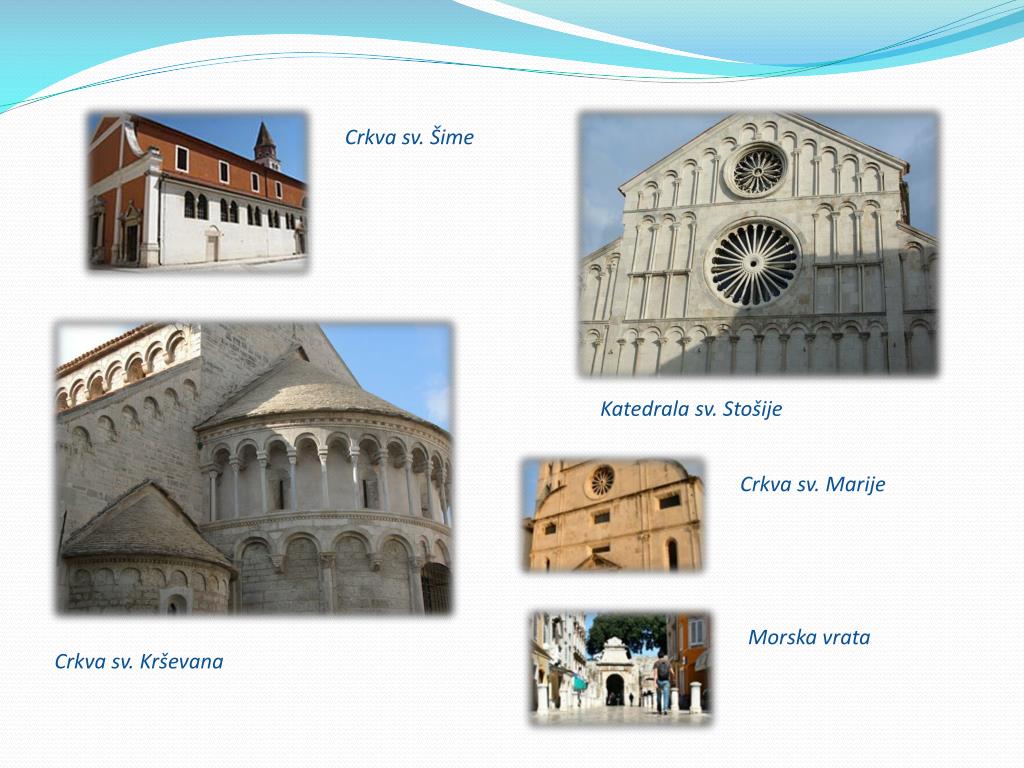 Crkva sv. Šime

Katedrala sv. Stošije

Crkva sv. Marije

Morska vrata

Crkva sv. Krševana